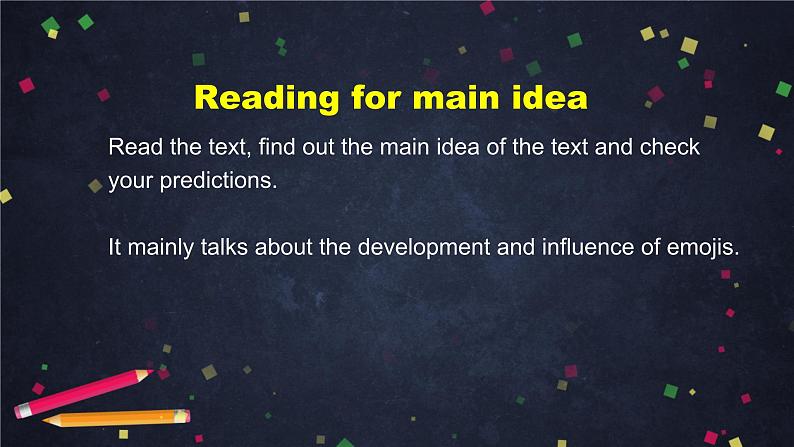 Reading for main idea

Read the text, find out the main idea of the text and check your predictions.

It mainly talks about the development and influence of emojis.